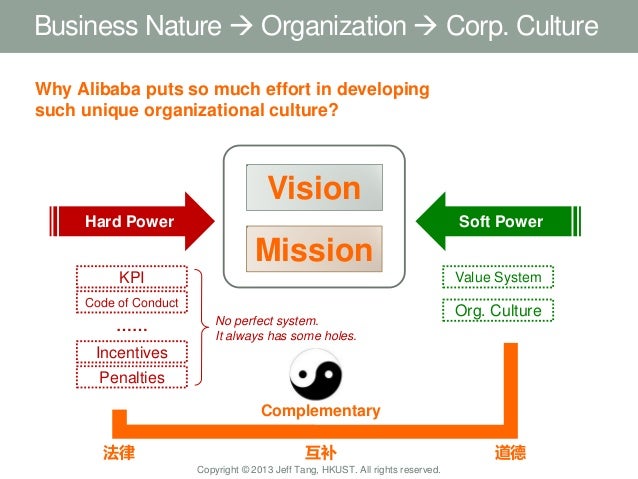 Business Nature → Organization → Corp. Culture

Why Alibaba puts so much effort in developing such unique organizational culture?

Vision

Mission

Hard Power

Soft Power

KPI

Code of Conduct

……

Incentives

Penalties

No perfect system. It always has some holes.

Value System

Org. Culture

Complementary

法律

互补

道德

Copyright © 2013 Jeff Tang, HKUST. All rights reserved.